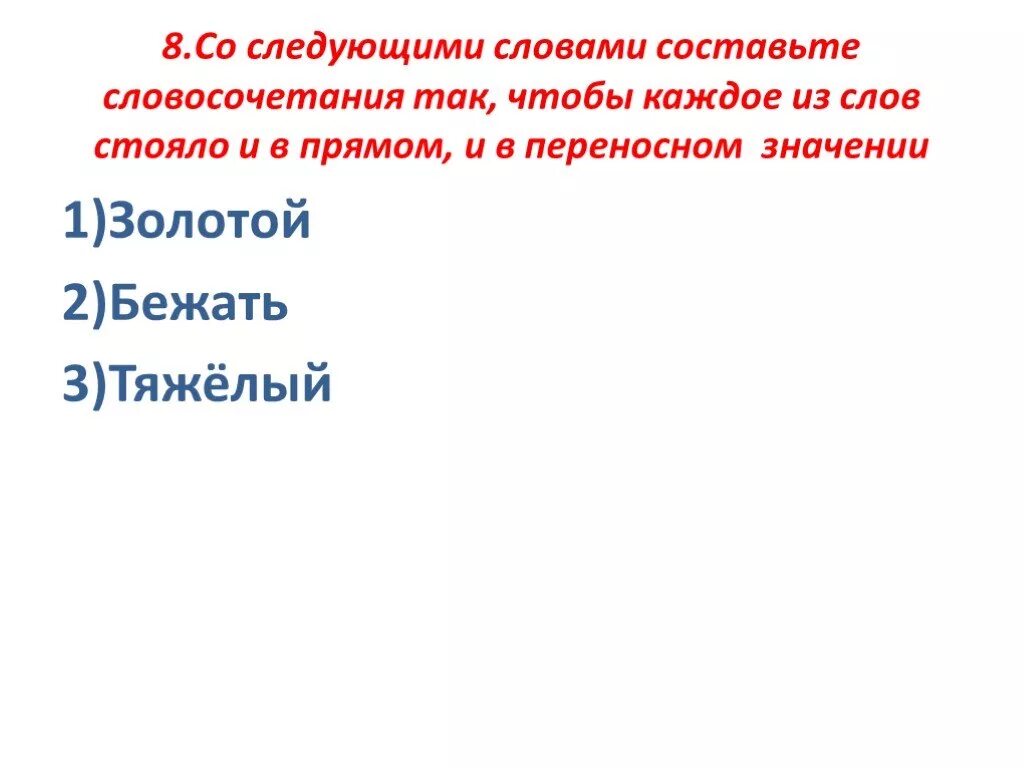 8.Со следующими словами составьте словосочетания так, чтобы каждое из слов стояло и в прямом, и в переносном значении

1)Золотой

2)Бежать

3)Тяжёлый